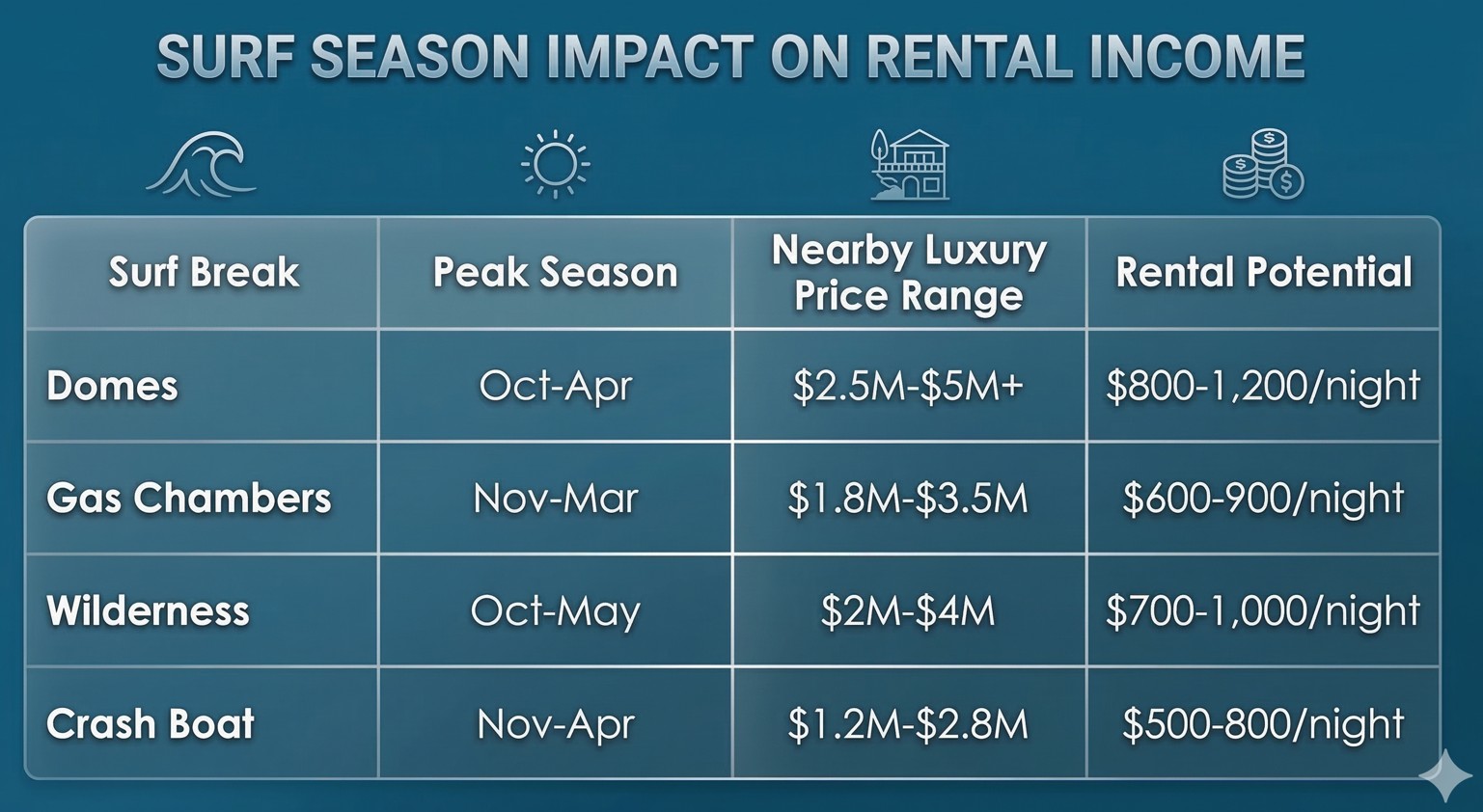 SURF SEASON IMPACT ON RENTAL INCOME

| Surf Break | Peak Season | Nearby Luxury Price Range | Rental Potential |
|---|---|---|---|
| Domes | Oct-Apr | \$2.5M-\$5M+ | \$800-1,200/night |
| Gas Chambers | Nov-Mar | \$1.8M-\$3.5M | \$600-900/night |
| Wilderness | Oct-May | \$2M-\$4M | \$700-1,000/night |
| Crash Boat | Nov-Apr | \$1.2M-\$2.8M | \$500-800/night |